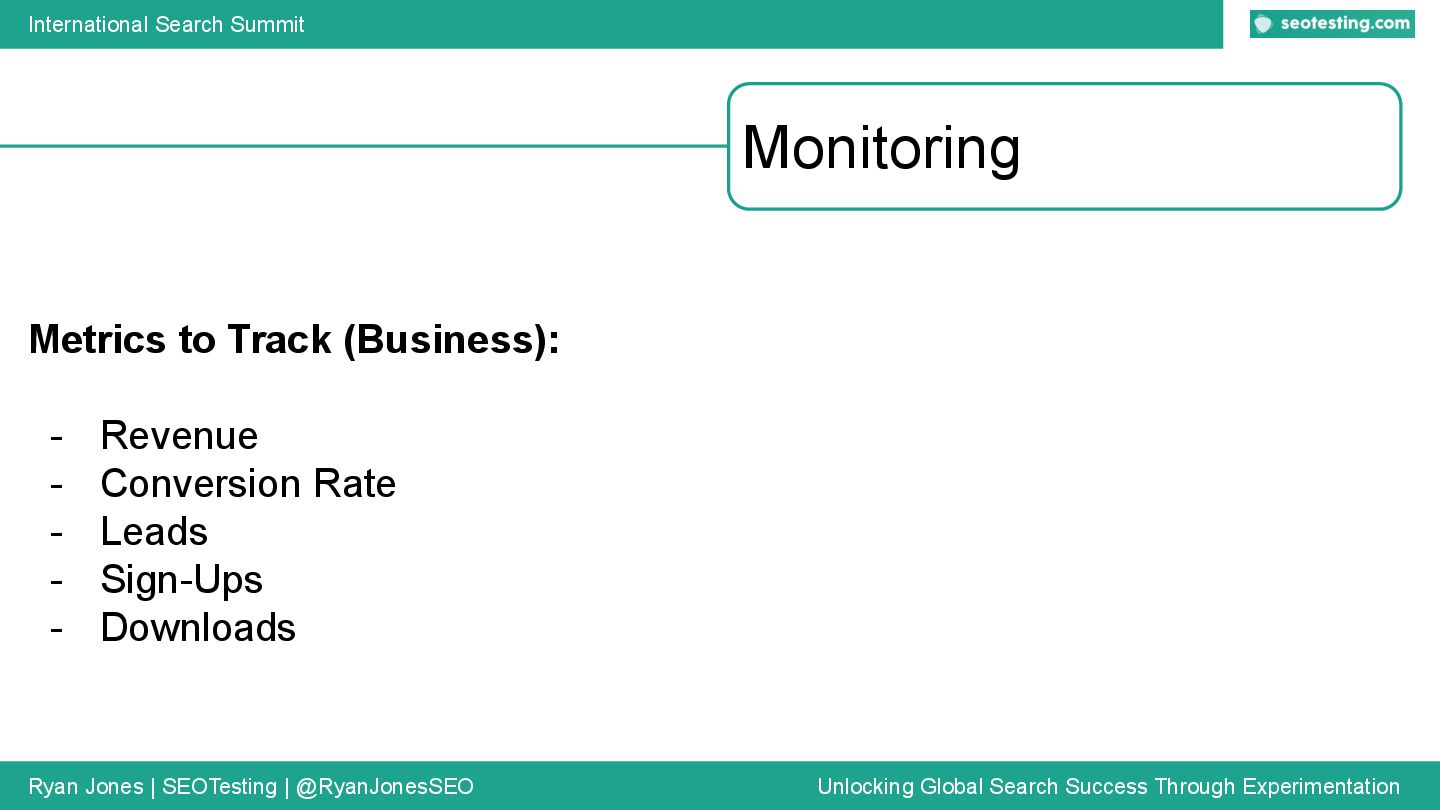 International Search Summit

seotesting.com

Monitoring

Metrics to Track (Business):

- Revenue
- Conversion Rate
- Leads
- Sign-Ups
- Downloads

Ryan Jones | SEOTesting | @RyanJonesSEO

Unlocking Global Search Success Through Experimentation